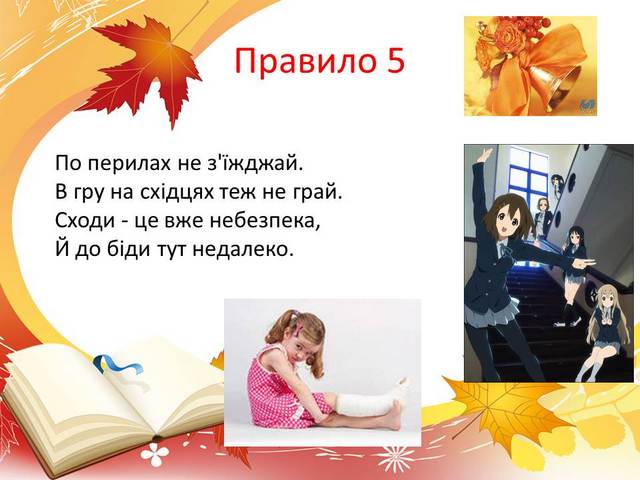 Правило 5

По перилах не з'їжджай.
В гру на східцях теж не грай.
Сходи - це вже небезпека,
Й до біди тут недалеко.